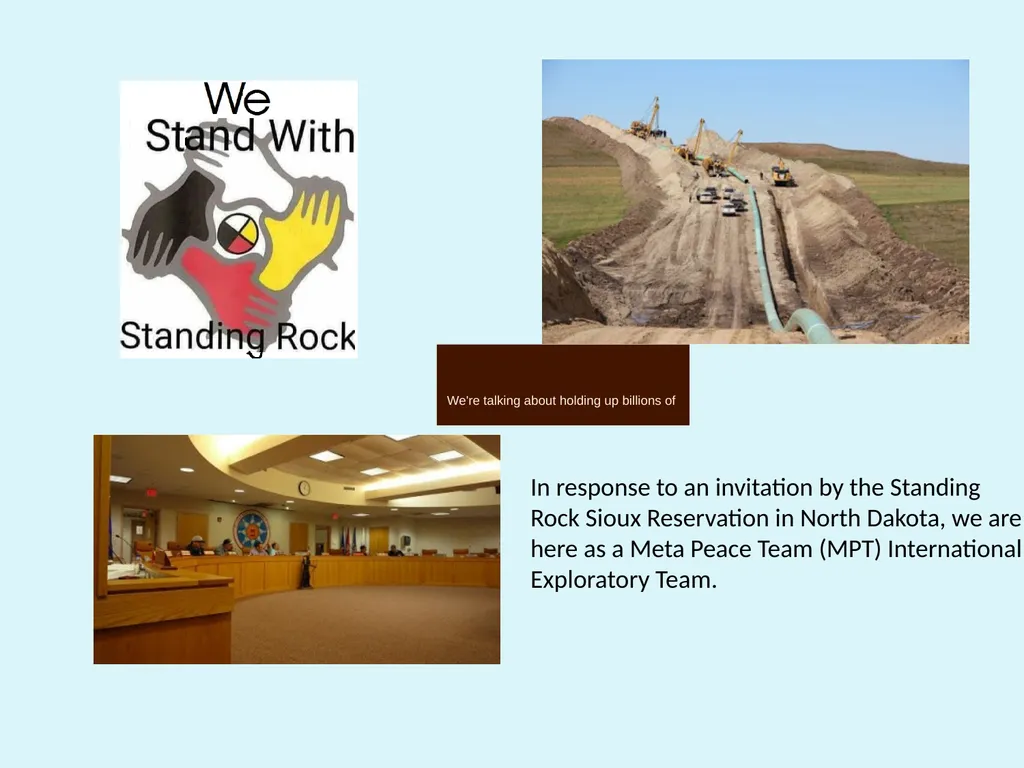 We
Stand With
Standing Rock

We're talking about holding up billions of

In response to an invitation by the Standing Rock Sioux Reservation in North Dakota, we are here as a Meta Peace Team (MPT) International Exploratory Team.